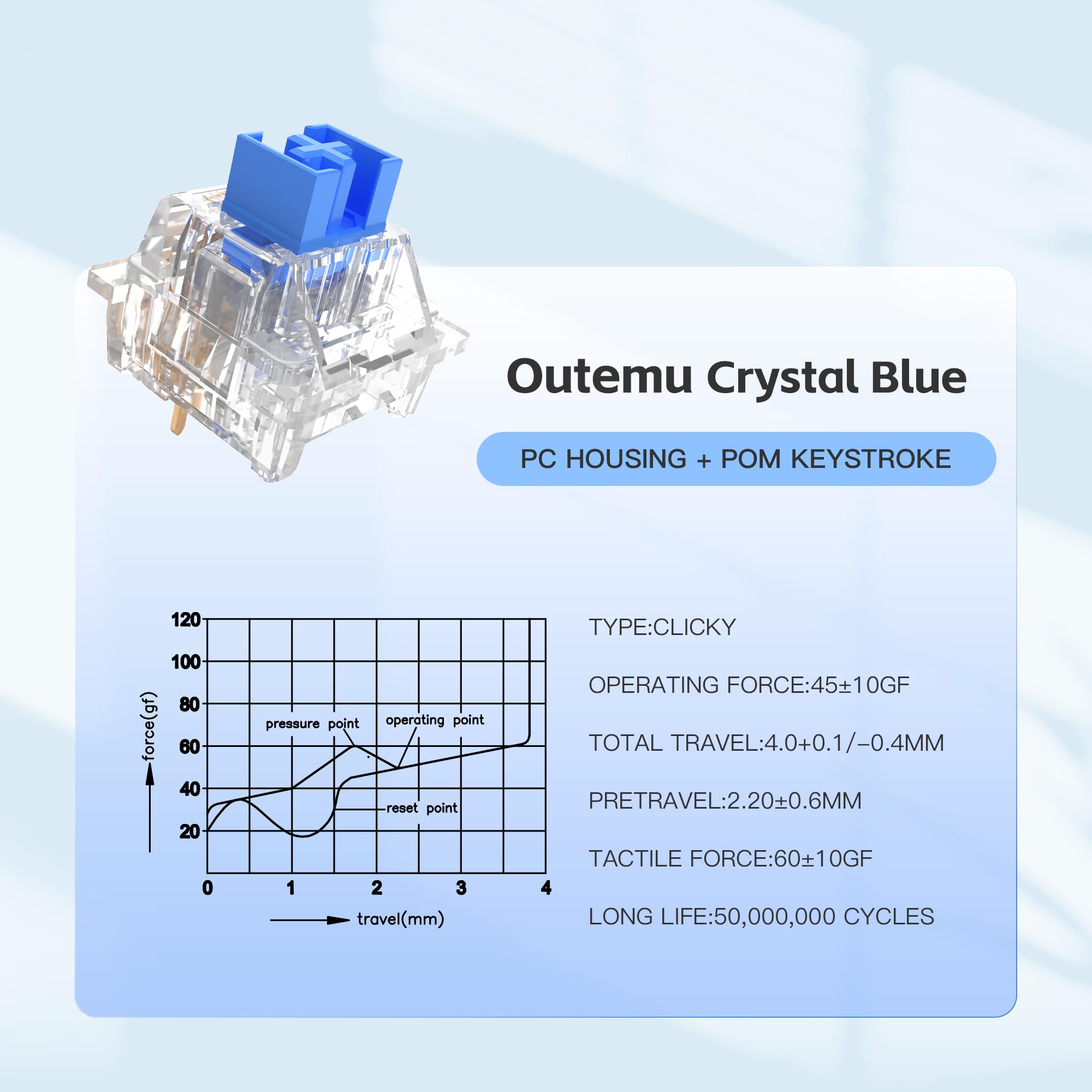 Outemu Crystal Blue

PC HOUSING + POM KEYSTROKE

120
100
80
60
40
20
force(gf)
pressure point
operating point
reset point
0
1
2
3
4
travel(mm)

TYPE:CLICKY

OPERATING FORCE:45±10GF

TOTAL TRAVEL:4.0+0.1/−0.4MM

PRETRAVEL:2.20±0.6MM

TACTILE FORCE:60±10GF

LONG LIFE:50,000,000 CYCLES